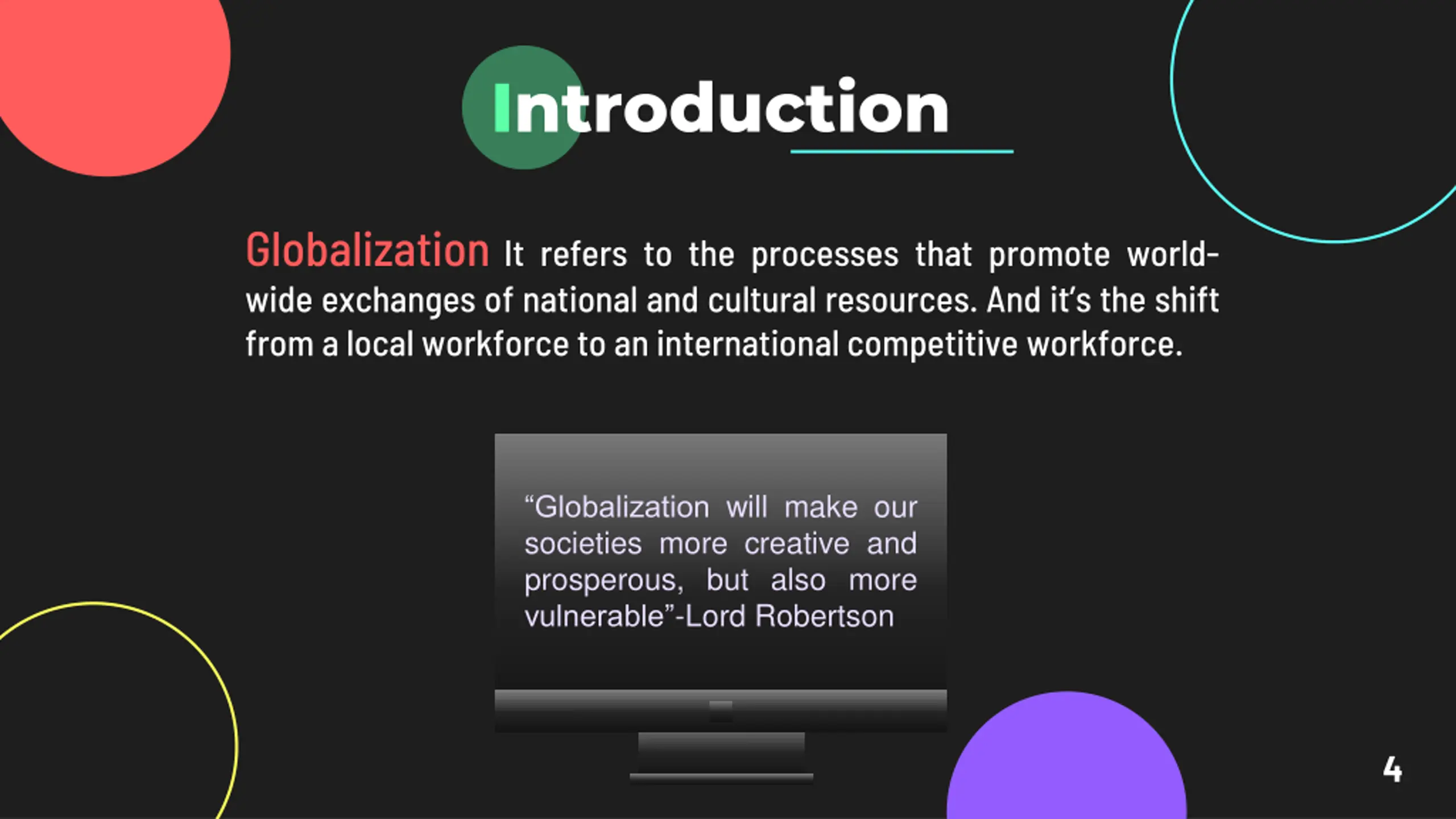 Introduction

Globalization It refers to the processes that promote world-wide exchanges of national and cultural resources. And it's the shift from a local workforce to an international competitive workforce.

"Globalization will make our societies more creative and prosperous, but also more vulnerable"-Lord Robertson

4